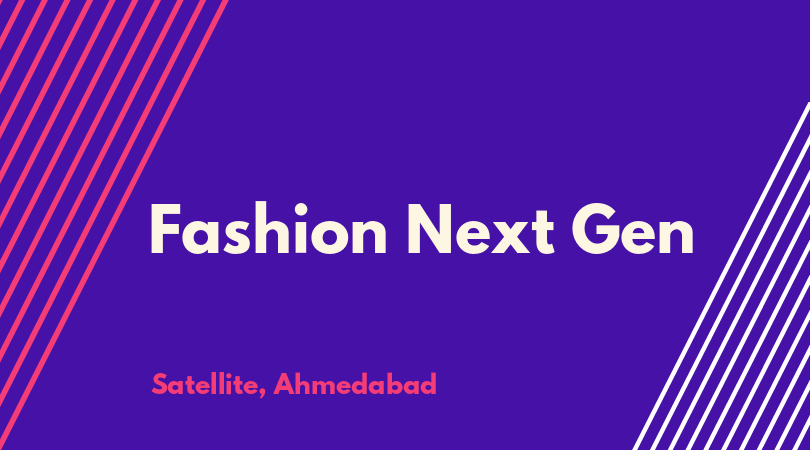 Fashion Next Gen

Satellite, Ahmedabad